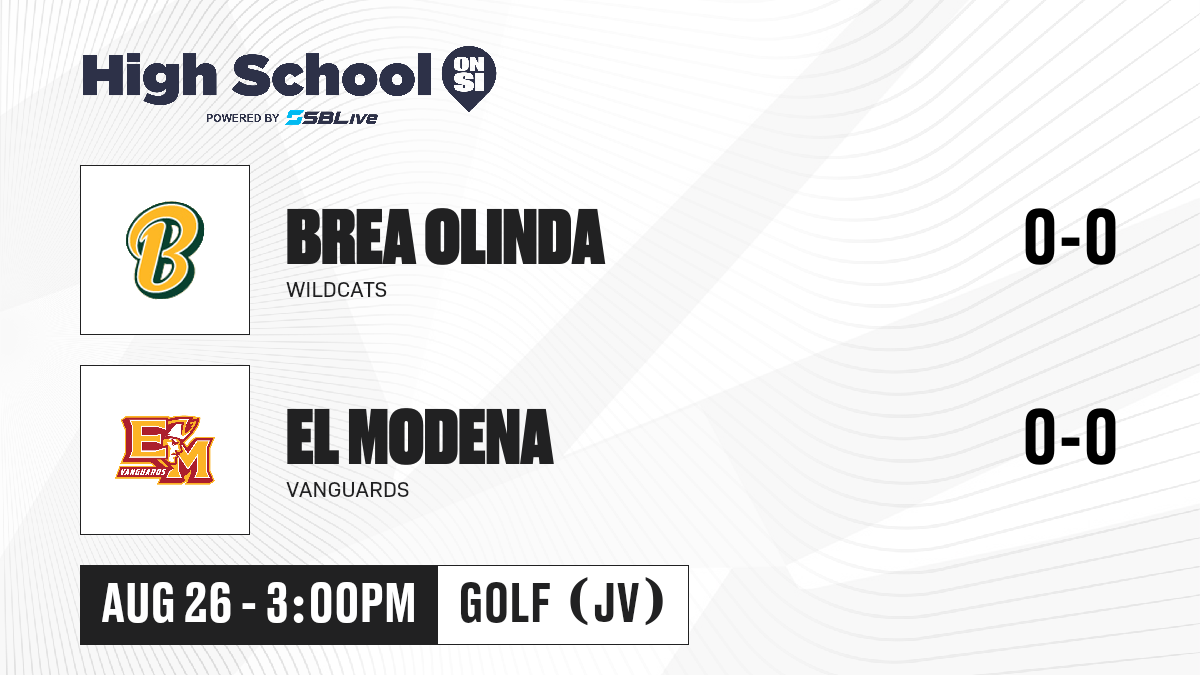 High School ON SI
POWERED BY SBLive

B

BREA OLINDA
WILDCATS
0-0

EM VANGUARDS

EL MODENA
VANGUARDS
0-0

AUG 26 - 3:00PM
GOLF (JV)